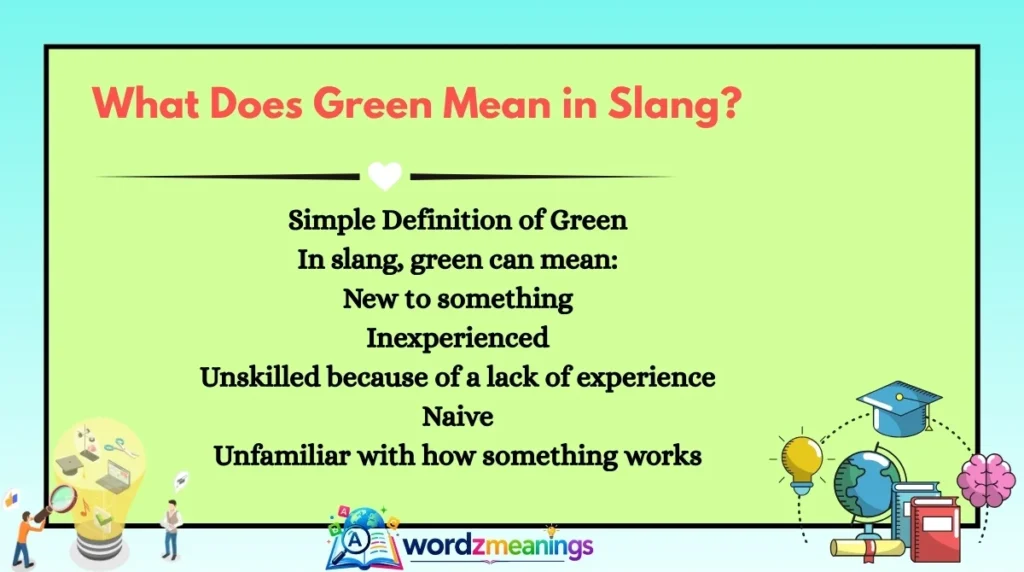 What Does Green Mean in Slang?

Simple Definition of Green
In slang, green can mean:
New to something
Inexperienced
Unskilled because of a lack of experience
Naive
Unfamiliar with how something works

wordzmeanings